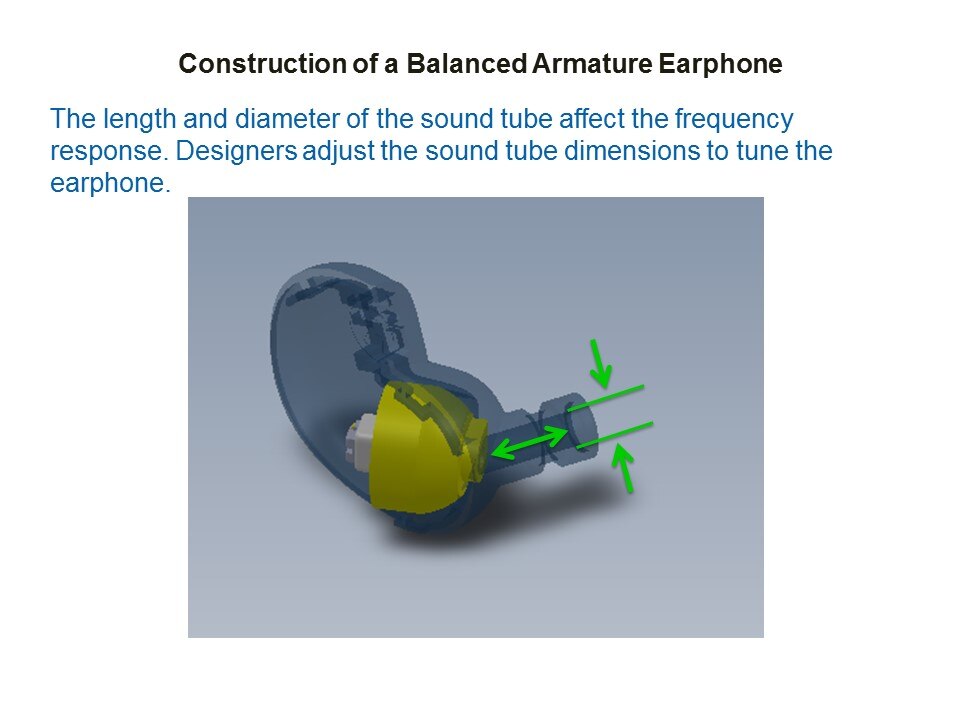 Construction of a Balanced Armature Earphone

The length and diameter of the sound tube affect the frequency response. Designers adjust the sound tube dimensions to tune the earphone.